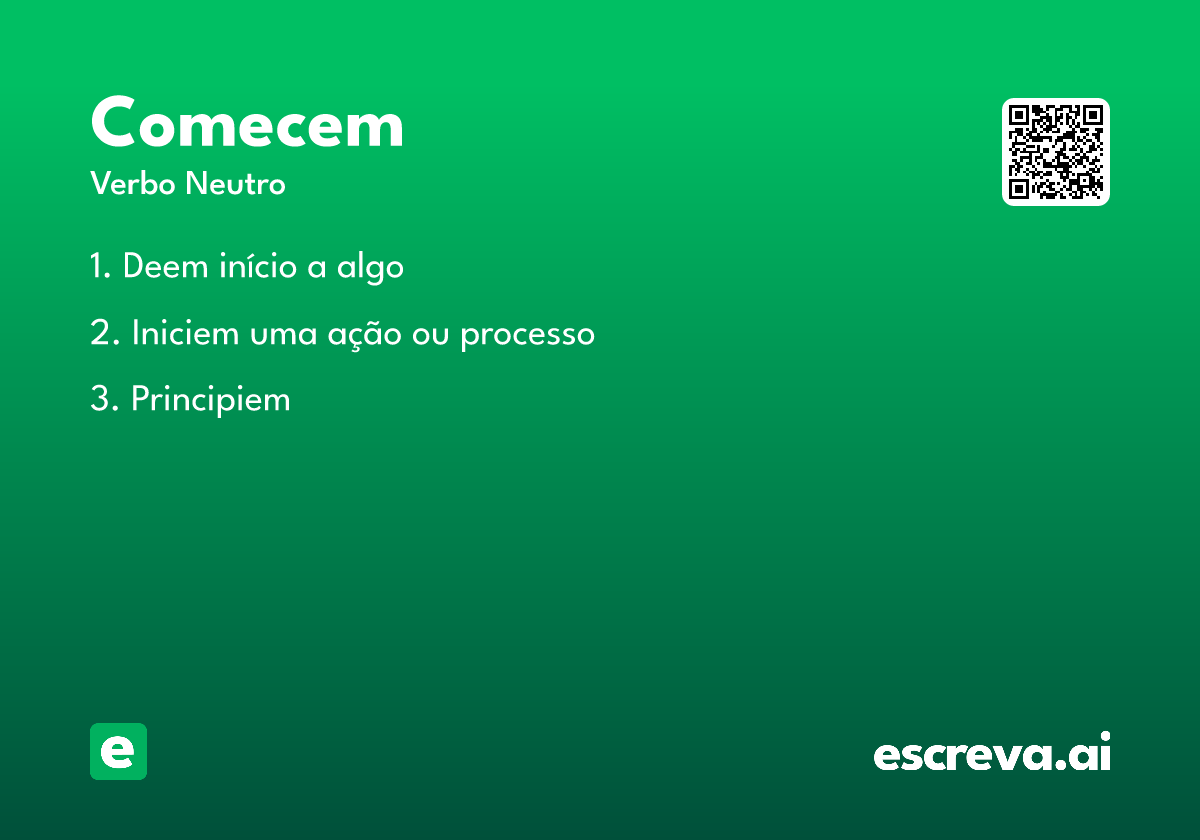 Comecem
Verbo Neutro

1. Deem início a algo

2. Iniciem uma ação ou processo

3. Principiem

e

escreva.ai